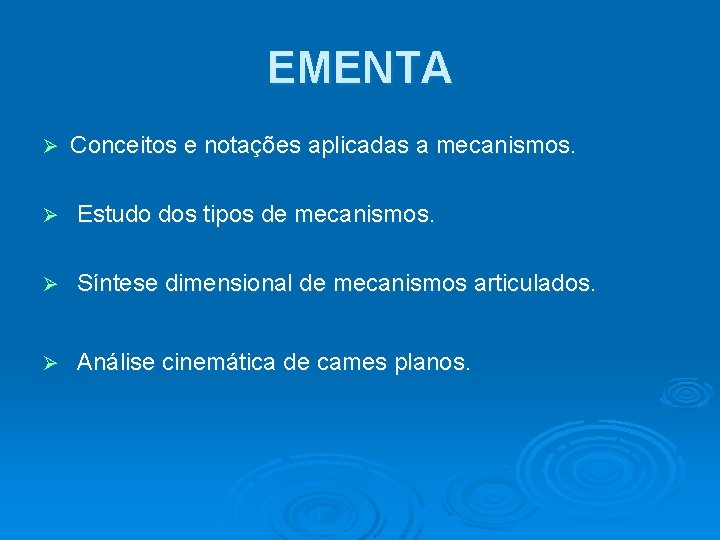 EMENTA

➢ Conceitos e notações aplicadas a mecanismos.

➢ Estudo dos tipos de mecanismos.

➢ Síntese dimensional de mecanismos articulados.

➢ Análise cinemática de cames planos.